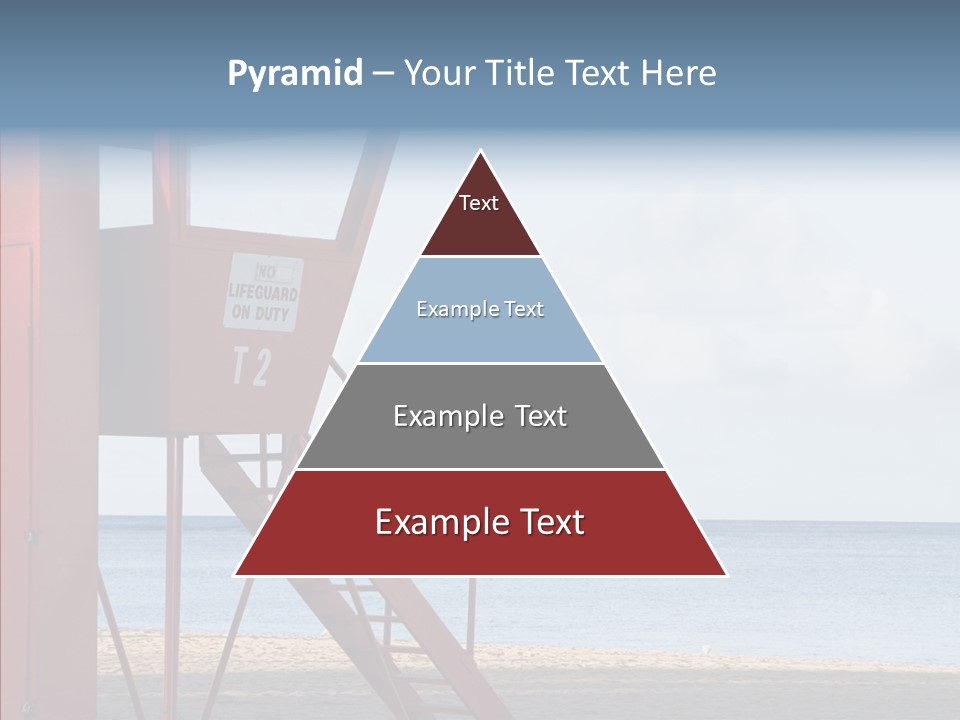 Pyramid – Your Title Text Here

NO
LIFEGUARD
ON DUTY

T 2

Text

Example Text

Example Text

Example Text